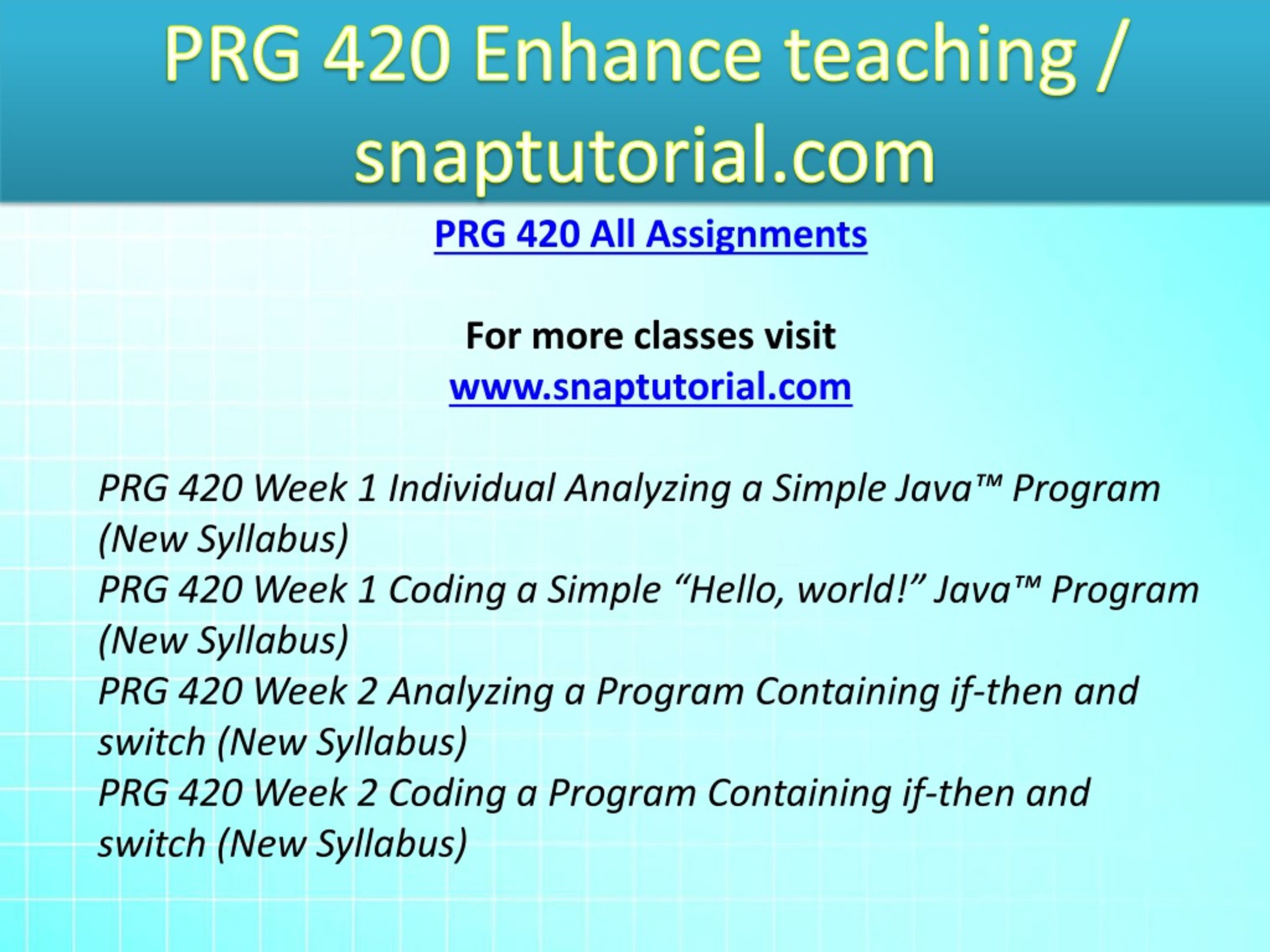 PRG 420 Enhance teaching / snaptutorial.com

PRG 420 All Assignments

For more classes visit
www.snaptutorial.com

PRG 420 Week 1 Individual Analyzing a Simple Java™ Program (New Syllabus)
PRG 420 Week 1 Coding a Simple “Hello, world!” Java™ Program (New Syllabus)
PRG 420 Week 2 Analyzing a Program Containing if-then and switch (New Syllabus)
PRG 420 Week 2 Coding a Program Containing if-then and switch (New Syllabus)